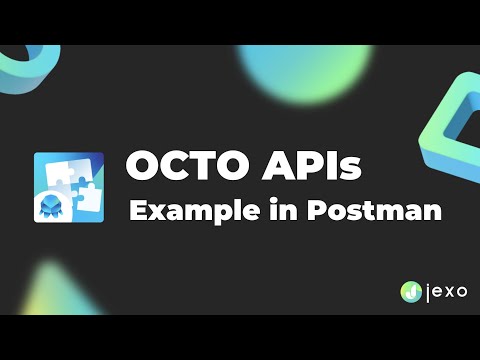 OCTO APIs
Example in Postman

jexo